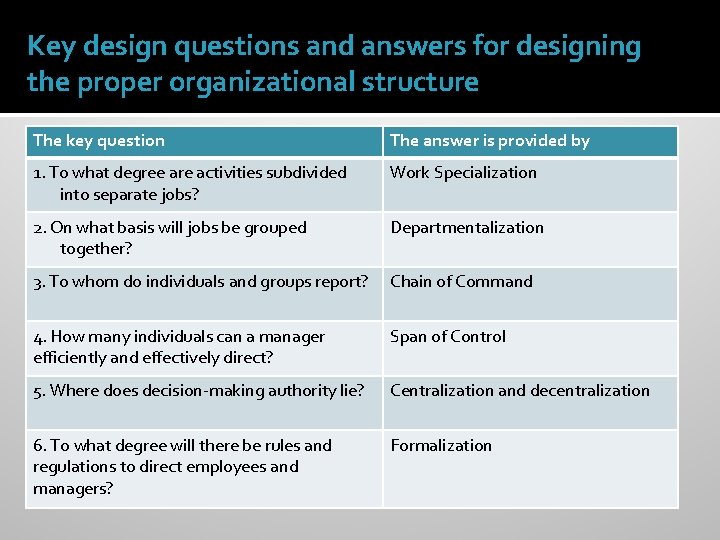 Key design questions and answers for designing the proper organizational structure

| The key question | The answer is provided by |
|---|---|
| 1. To what degree are activities subdivided into separate jobs? | Work Specialization |
| 2. On what basis will jobs be grouped together? | Departmentalization |
| 3. To whom do individuals and groups report? | Chain of Command |
| 4. How many individuals can a manager efficiently and effectively direct? | Span of Control |
| 5. Where does decision-making authority lie? | Centralization and decentralization |
| 6. To what degree will there be rules and regulations to direct employees and managers? | Formalization |